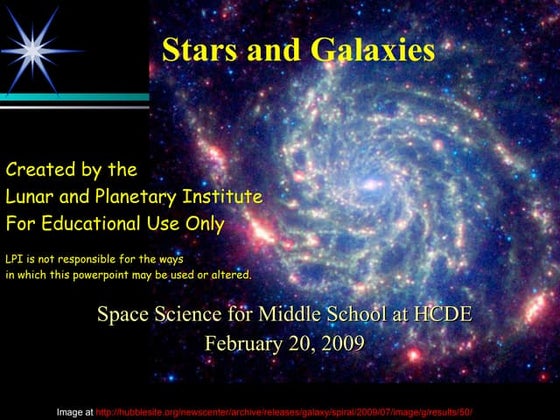 Stars and Galaxies

Created by the
Lunar and Planetary Institute
For Educational Use Only

LPI is not responsible for the ways in which this powerpoint may be used or altered.

Space Science for Middle School at HCDE
February 20, 2009

Image at http://hubblesite.org/newscenter/archive/releases/galaxy/spiral/2009/07/image/g/results/50/